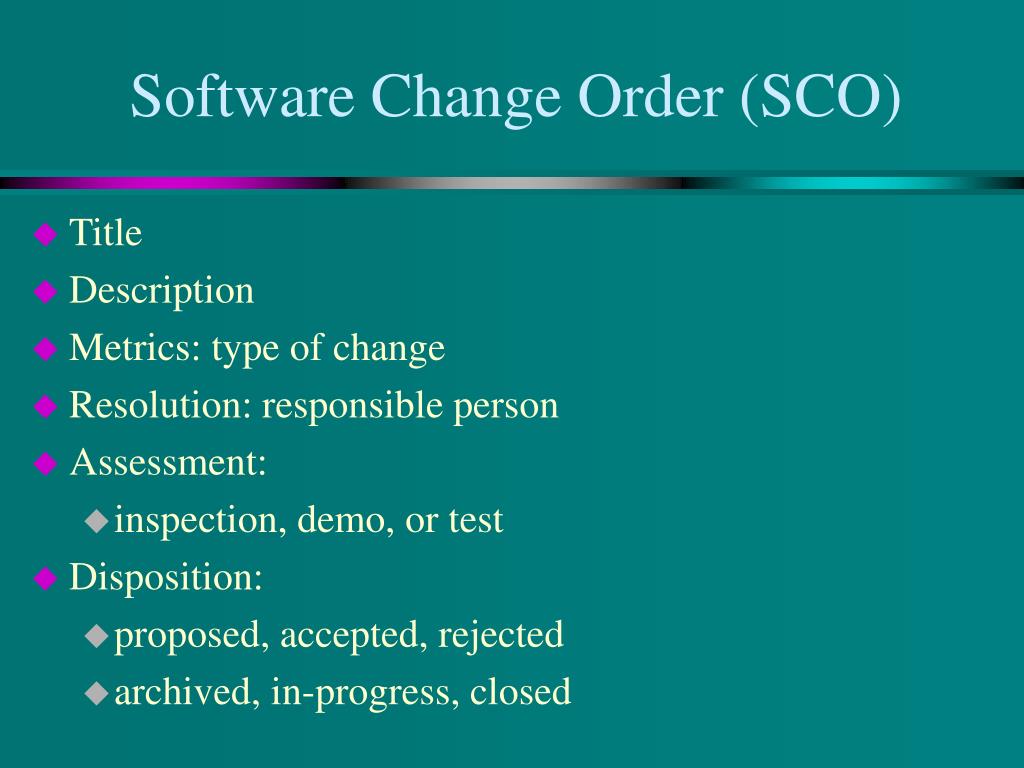 Software Change Order (SCO)

Title
Description
Metrics: type of change
Resolution: responsible person
Assessment:
inspection, demo, or test
Disposition:
proposed, accepted, rejected
archived, in-progress, closed